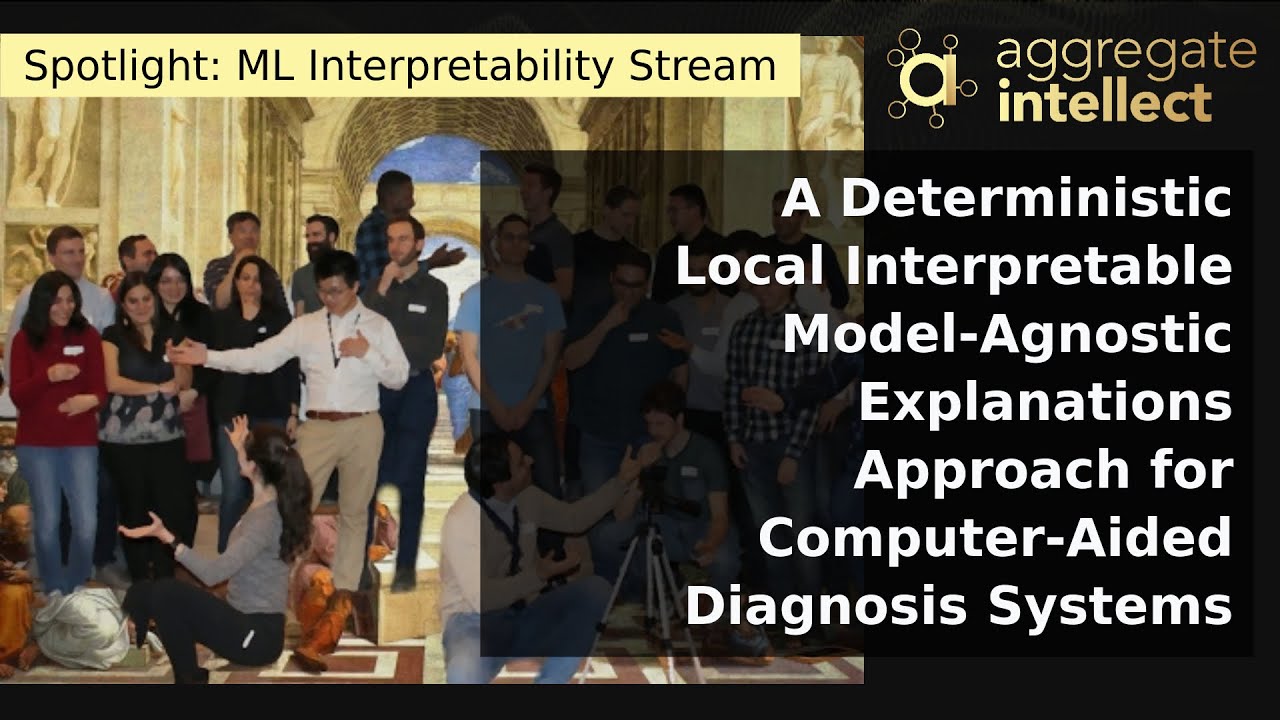 Spotlight: ML Interpretability Stream

aggregate intellect

A Deterministic Local Interpretable Model-Agnostic Explanations Approach for Computer-Aided Diagnosis Systems